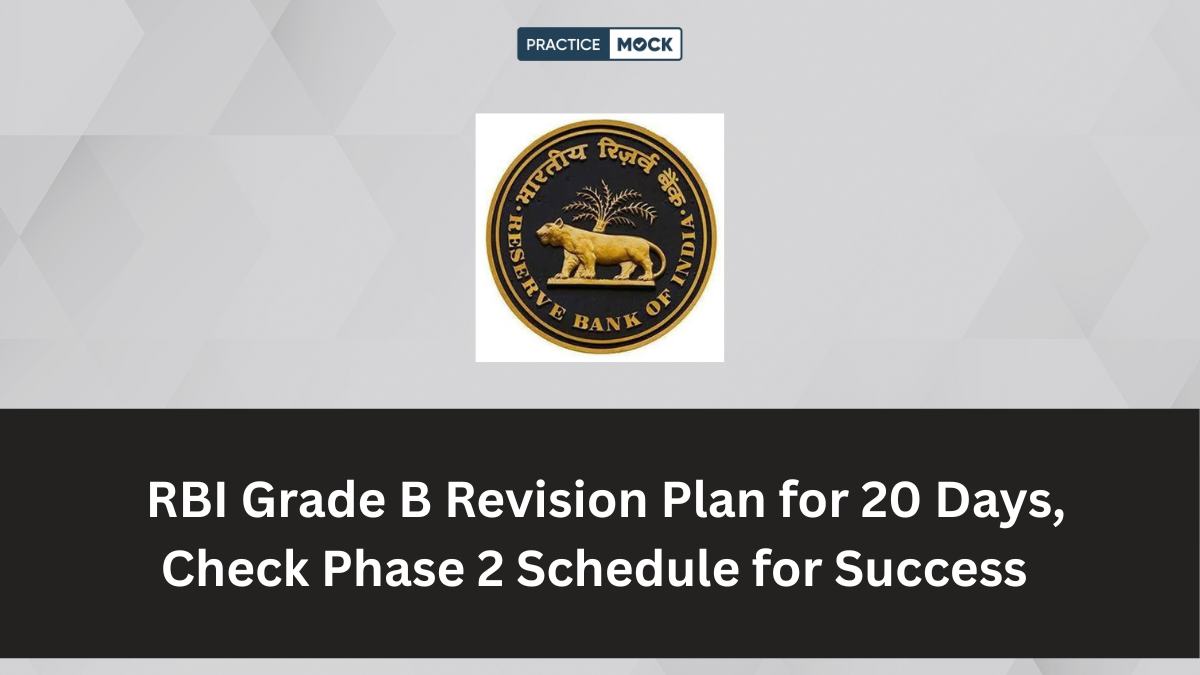 PRACTICE MOCK

भारतीय रिज़र्व बैंक
RESERVE BANK OF INDIA

RBI Grade B Revision Plan for 20 Days, Check Phase 2 Schedule for Success